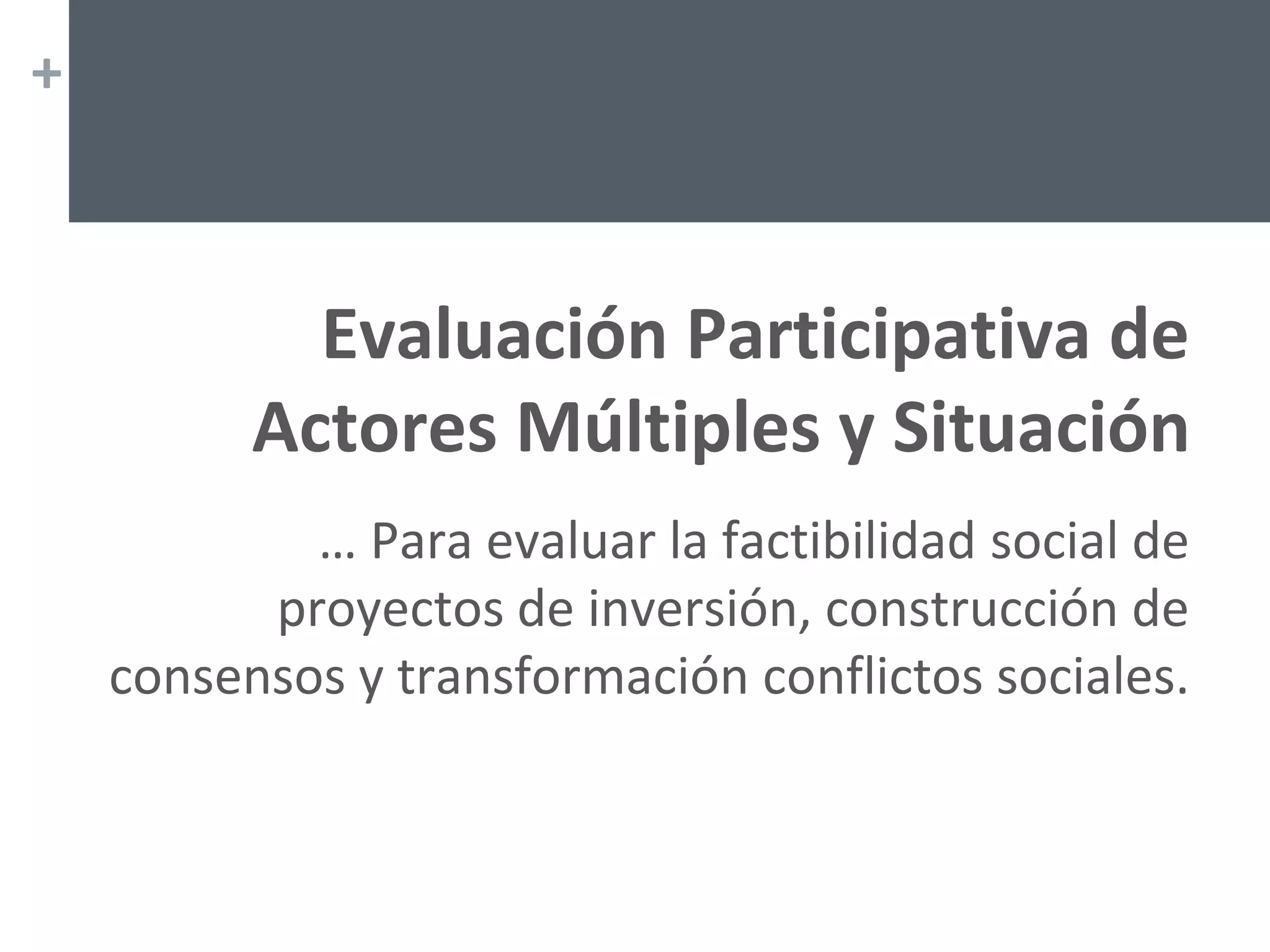 +

Evaluación Participativa de Actores Múltiples y Situación

… Para evaluar la factibilidad social de proyectos de inversión, construcción de consensos y transformación conflictos sociales.